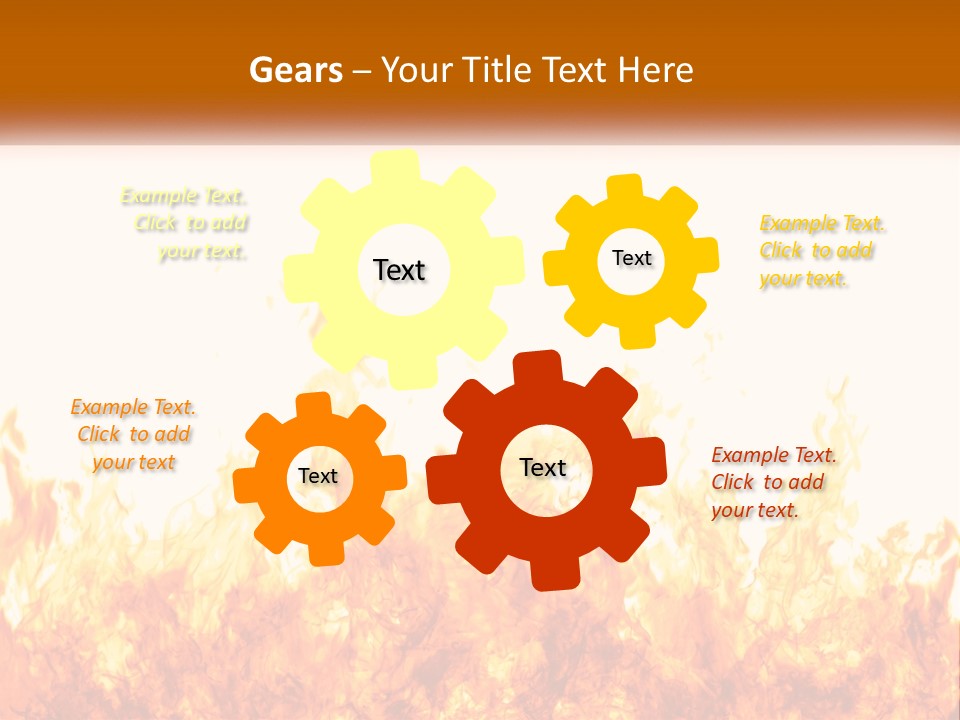 Gears – Your Title Text Here

Example Text. Click to add your text.

Text

Text

Example Text. Click to add your text.

Example Text. Click to add your text

Text

Text

Example Text. Click to add your text.